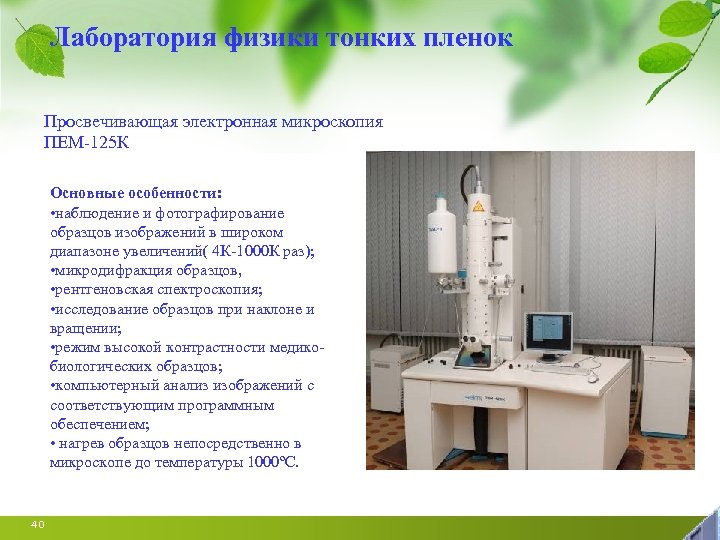 Лаборатория физики тонких пленок

Просвечивающая электронная микроскопия ПЕМ-125К

Основные особенности:
•наблюдение и фотографирование образцов изображений в широком диапазоне увеличений( 4К-1000К раз);
•микродифракция образцов,
•рентгеновская спектроскопия;
•исследование образцов при наклоне и вращении;
•режим высокой контрастности медико-биологических образцов;
•компьютерный анализ изображений с соответствующим программным обеспечением;
• нагрев образцов непосредственно в микроскопе до температуры 1000°С.

40